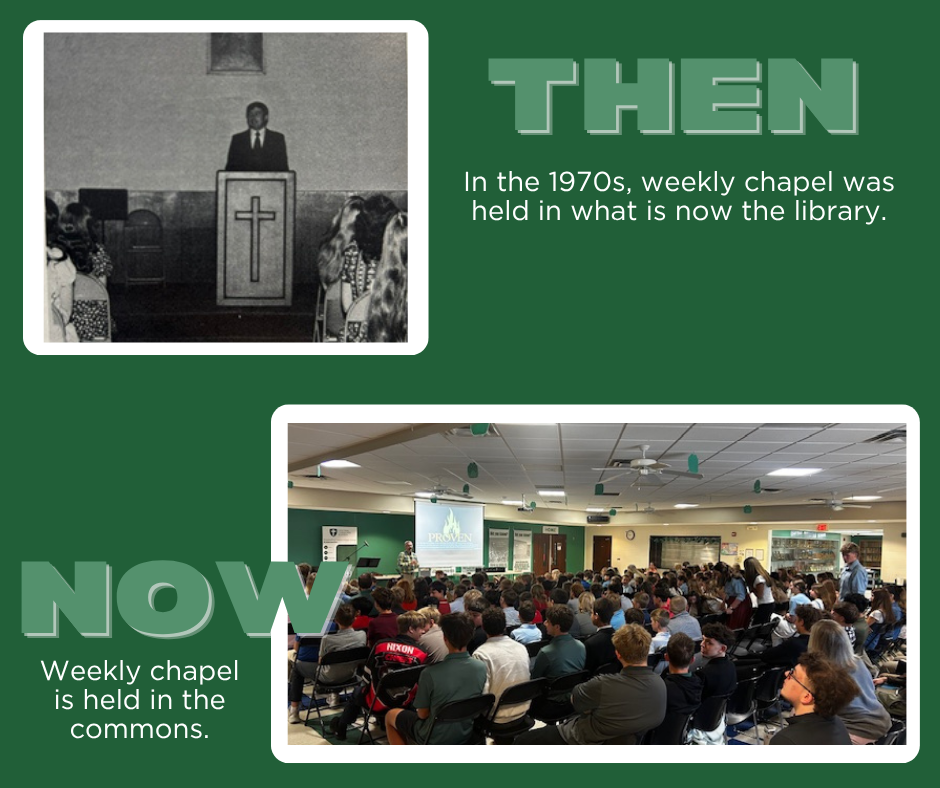 THEN

In the 1970s, weekly chapel was held in what is now the library.

PROVEN

NIXON

NOW

Weekly chapel is held in the commons.